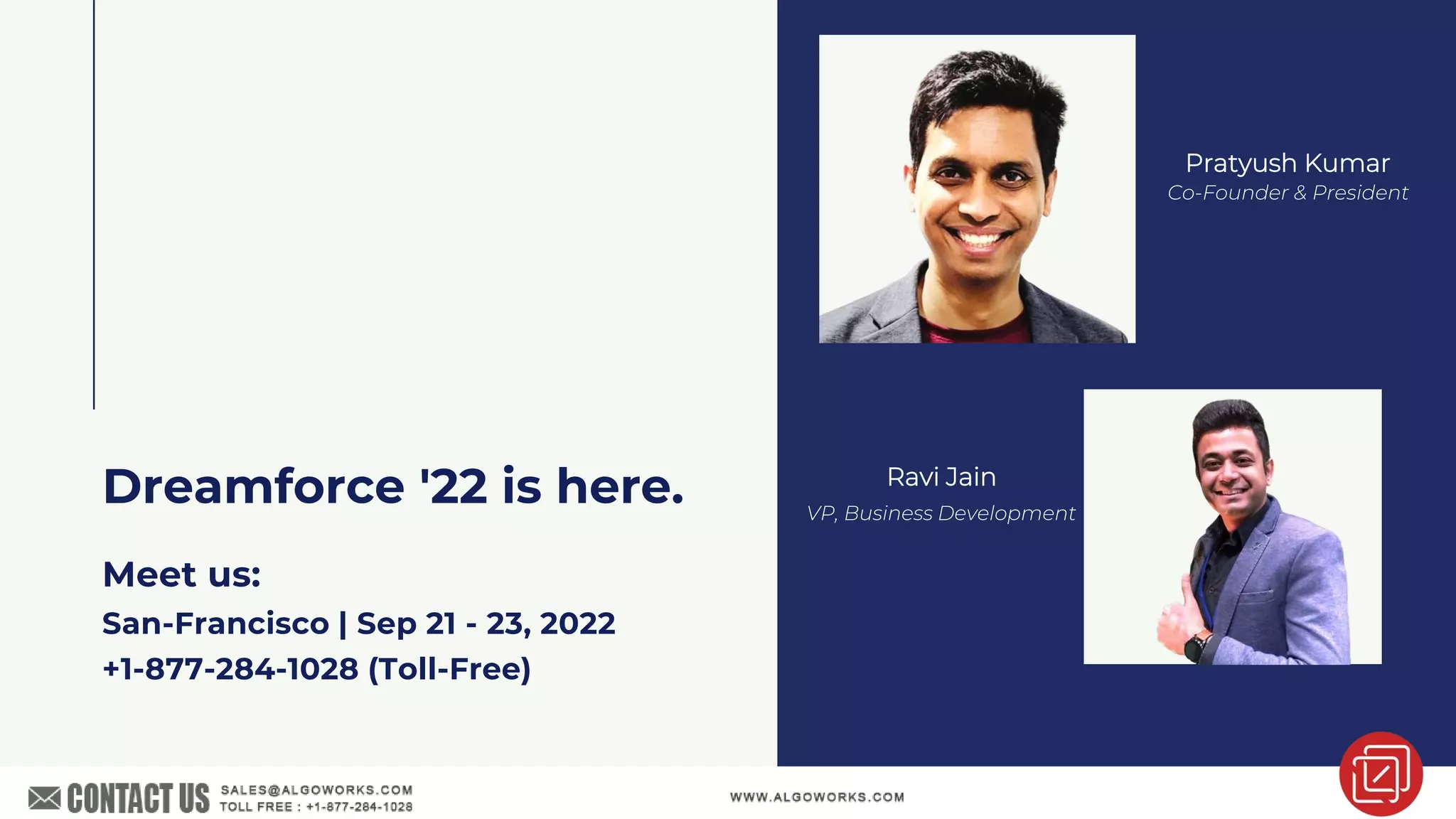 Dreamforce '22 is here.

Meet us:
San-Francisco | Sep 21 - 23, 2022
+1-877-284-1028 (Toll-Free)

Pratyush Kumar
Co-Founder & President

Ravi Jain
VP, Business Development

CONTACT US SALES@ALGOWORKS.COM
TOLL FREE : +1-877-284-1028

WWW.ALGOWORKS.COM